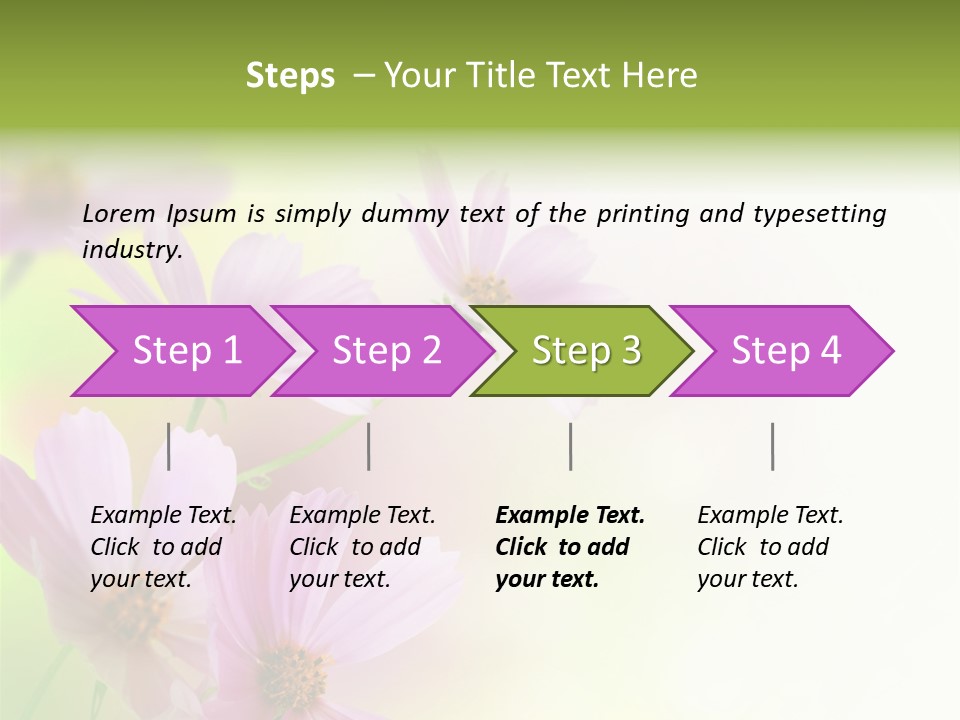 Steps – Your Title Text Here

Lorem Ipsum is simply dummy text of the printing and typesetting industry.

Step 1

Step 2

Step 3

Step 4

Example Text. Click to add your text.

Example Text. Click to add your text.

Example Text. Click to add your text.

Example Text. Click to add your text.